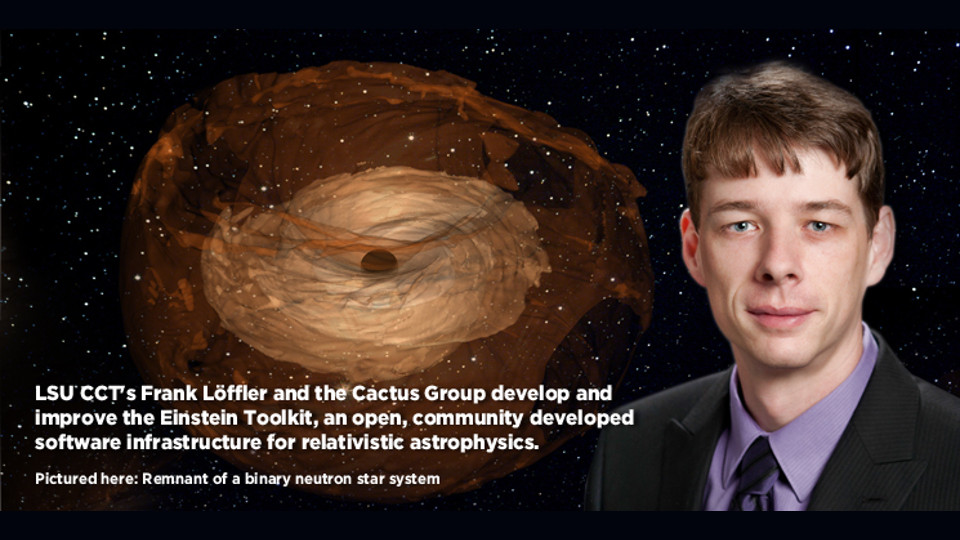 LSU CCT's Frank Löffler and the Cactus Group develop and improve the Einstein Toolkit, an open, community developed software infrastructure for relativistic astrophysics.

Pictured here: Remnant of a binary neutron star system